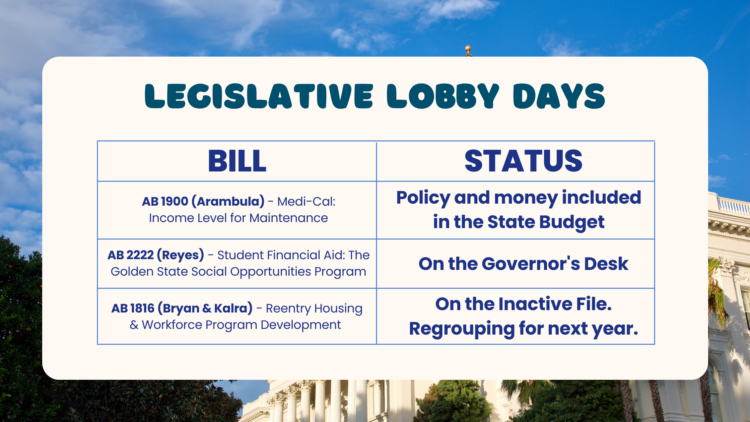 LEGISLATIVE LOBBY DAYS

| BILL | STATUS |
|---|---|
| AB 1900 (Arambula) - Medi-Cal: Income Level for Maintenance | Policy and money included in the State Budget |
| AB 2222 (Reyes) - Student Financial Aid: The Golden State Social Opportunities Program | On the Governor's Desk |
| AB 1816 (Bryan & Kalra) - Reentry Housing & Workforce Program Development | On the Inactive File. Regrouping for next year. |